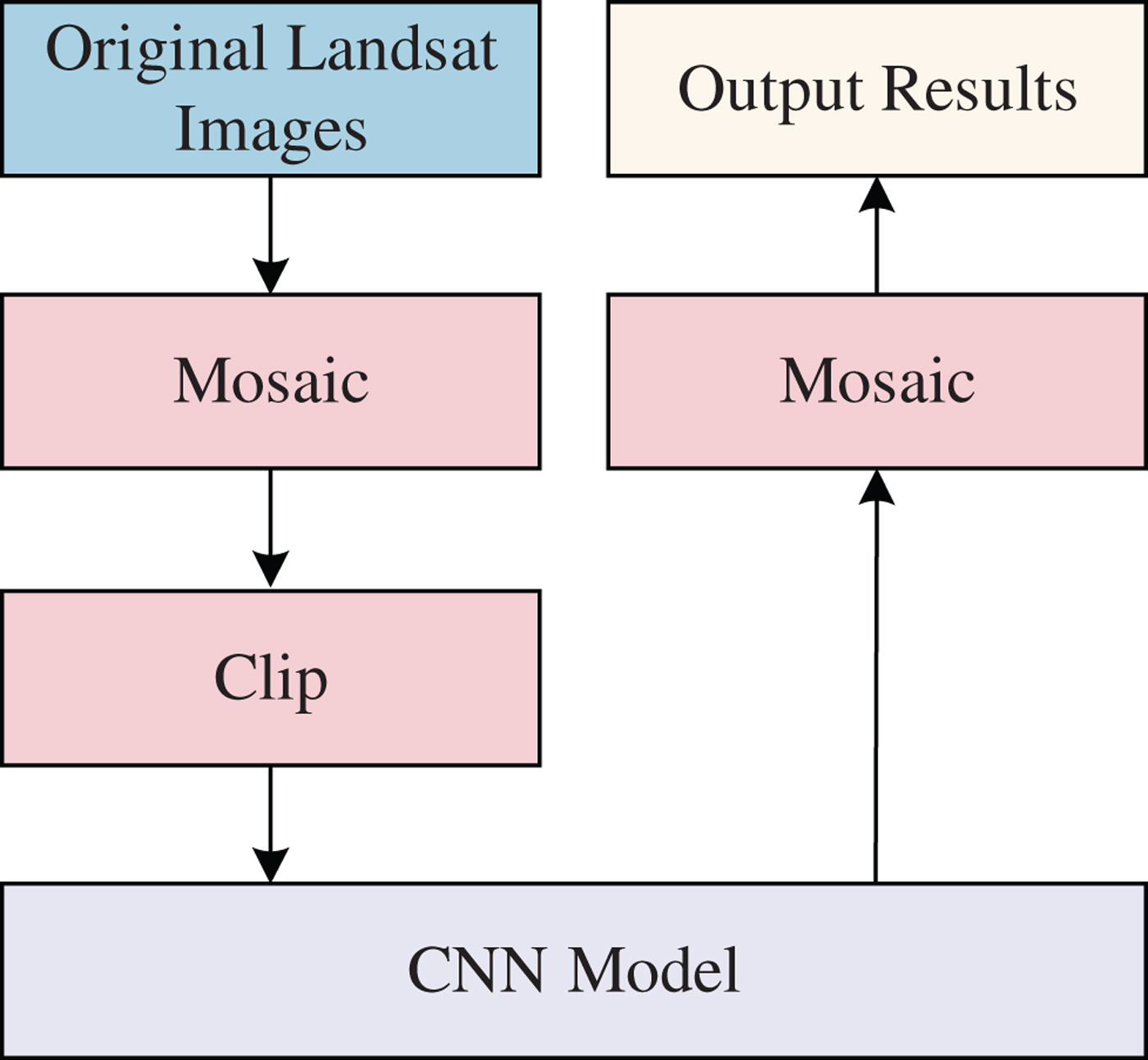 Original Landsat Images

Mosaic

Clip

CNN Model

Mosaic

Output Results